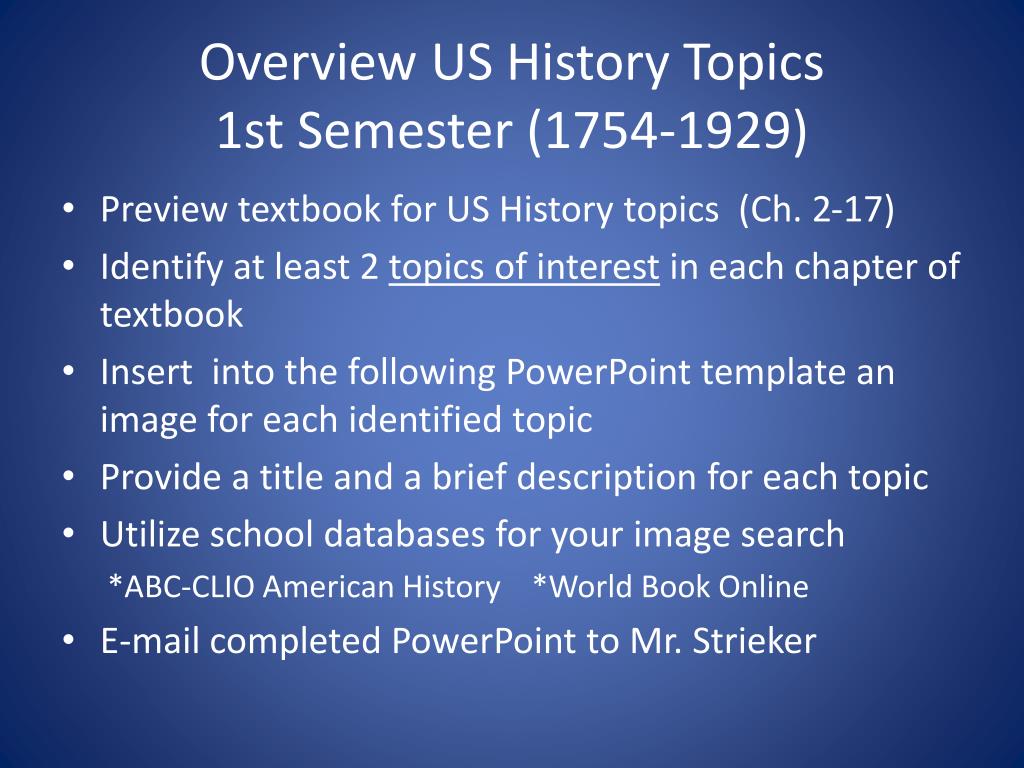 Overview US History Topics
1st Semester (1754-1929)

• Preview textbook for US History topics (Ch. 2-17)
• Identify at least 2 topics of interest in each chapter of textbook
• Insert into the following PowerPoint template an image for each identified topic
• Provide a title and a brief description for each topic
• Utilize school databases for your image search
*ABC-CLIO American History *World Book Online
• E-mail completed PowerPoint to Mr. Strieker